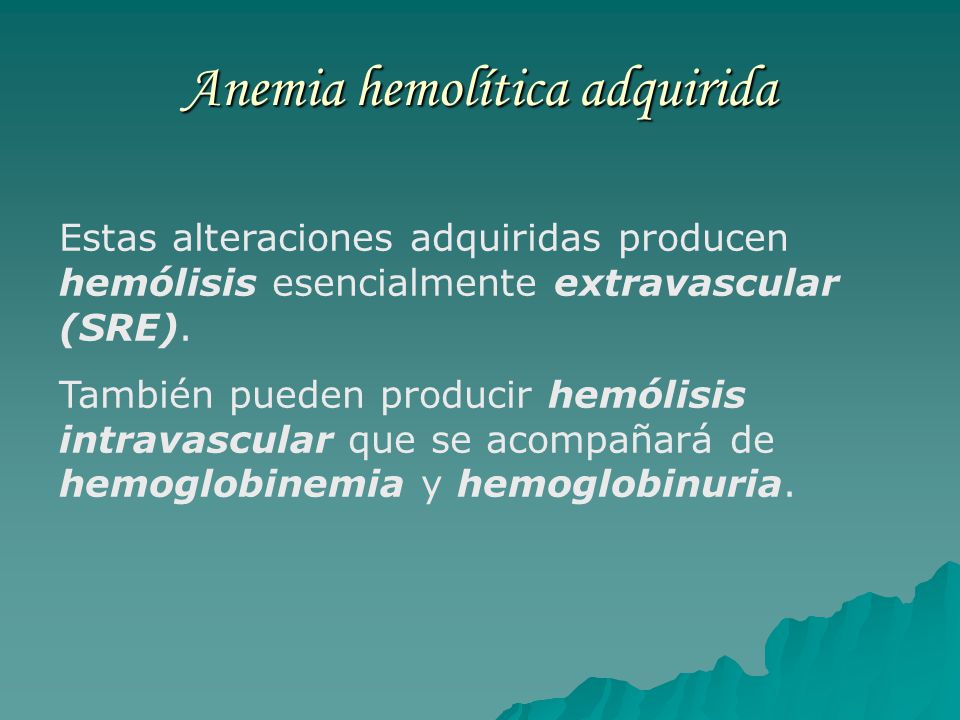 Anemia hemolítica adquirida

Estas alteraciones adquiridas producen hemólisis esencialmente extravascular (SRE).

También pueden producir hemólisis intravascular que se acompañará de hemoglobinemia y hemoglobinuria.